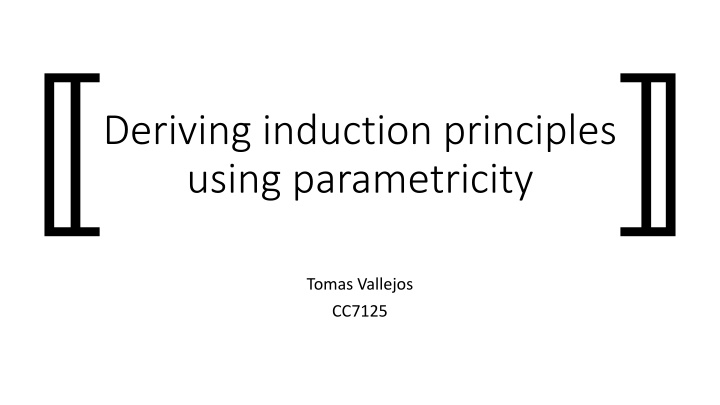 Deriving induction principles using parametricity

Tomas Vallejos
CC7125